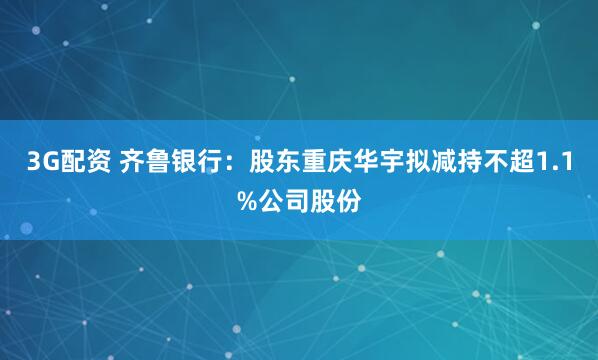 3G配资 齐鲁银行：股东重庆华宇拟减持不超1.1%公司股份